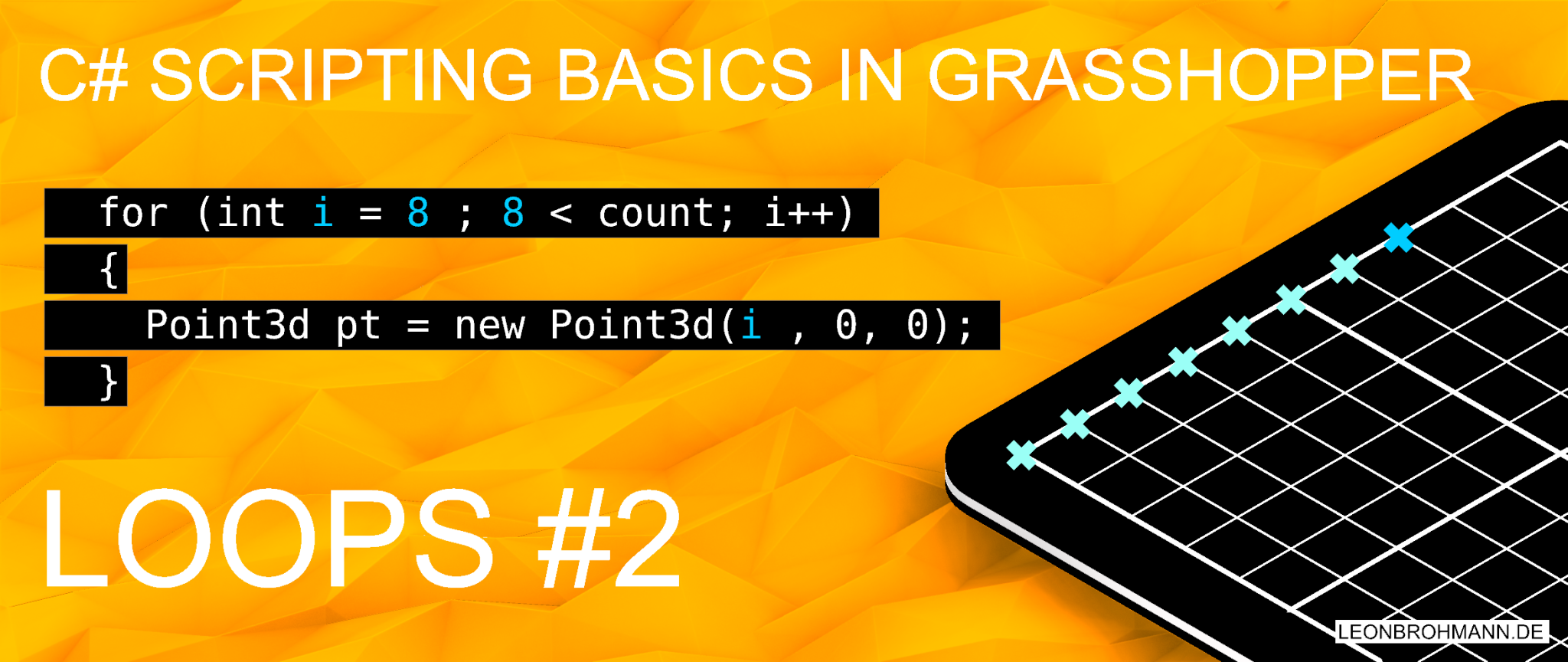 C# SCRIPTING BASICS IN GRASSHOPPER

for (int i = 8 ; 8 < count; i++)
{
Point3d pt = new Point3d(i , 0, 0);
}

LOOPS #2

LEONBROHMANN.DE